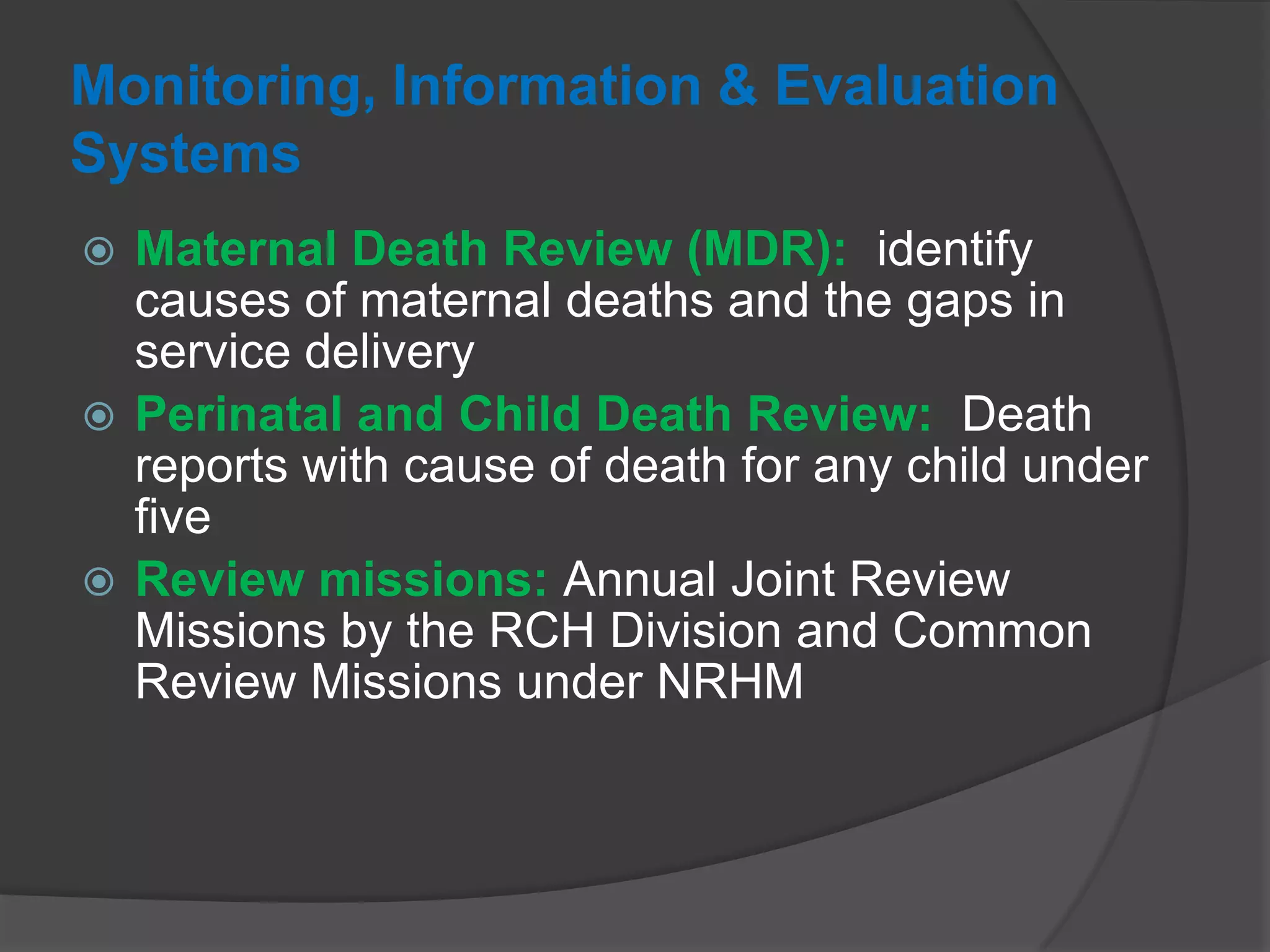 Monitoring, Information & Evaluation Systems

Maternal Death Review (MDR): identify causes of maternal deaths and the gaps in service delivery

Perinatal and Child Death Review: Death reports with cause of death for any child under five

Review missions: Annual Joint Review Missions by the RCH Division and Common Review Missions under NRHM